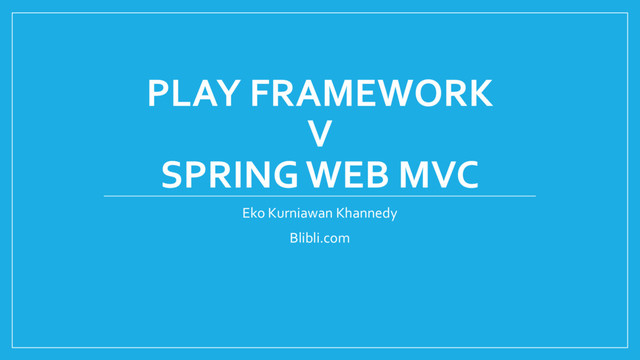 PLAY FRAMEWORK
V
SPRING WEB MVC

Eko Kurniawan Khannedy

Blibli.com